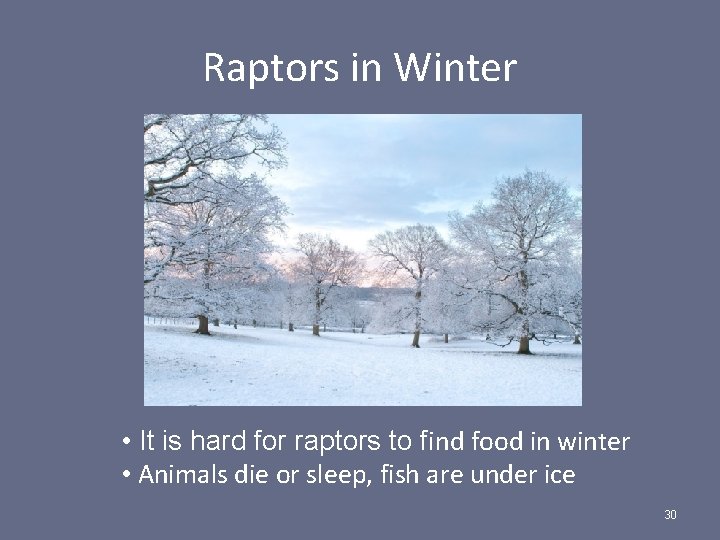 Raptors in Winter

• It is hard for raptors to find food in winter
• Animals die or sleep, fish are under ice

30